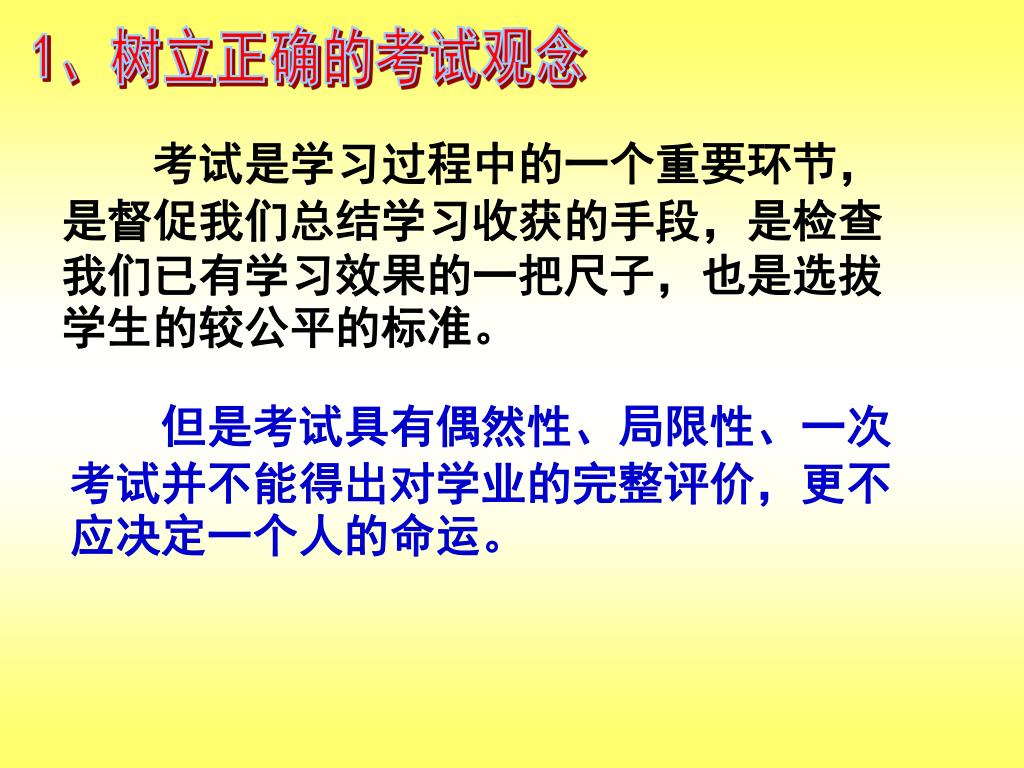 1、树立正确的考试观念

考试是学习过程中的一个重要环节，是督促我们总结学习收获的手段，是检查我们已有学习效果的一把尺子，也是选拔学生的较公平的标准。

但是考试具有偶然性、局限性、一次考试并不能得出对学业的完整评价，更不应决定一个人的命运。